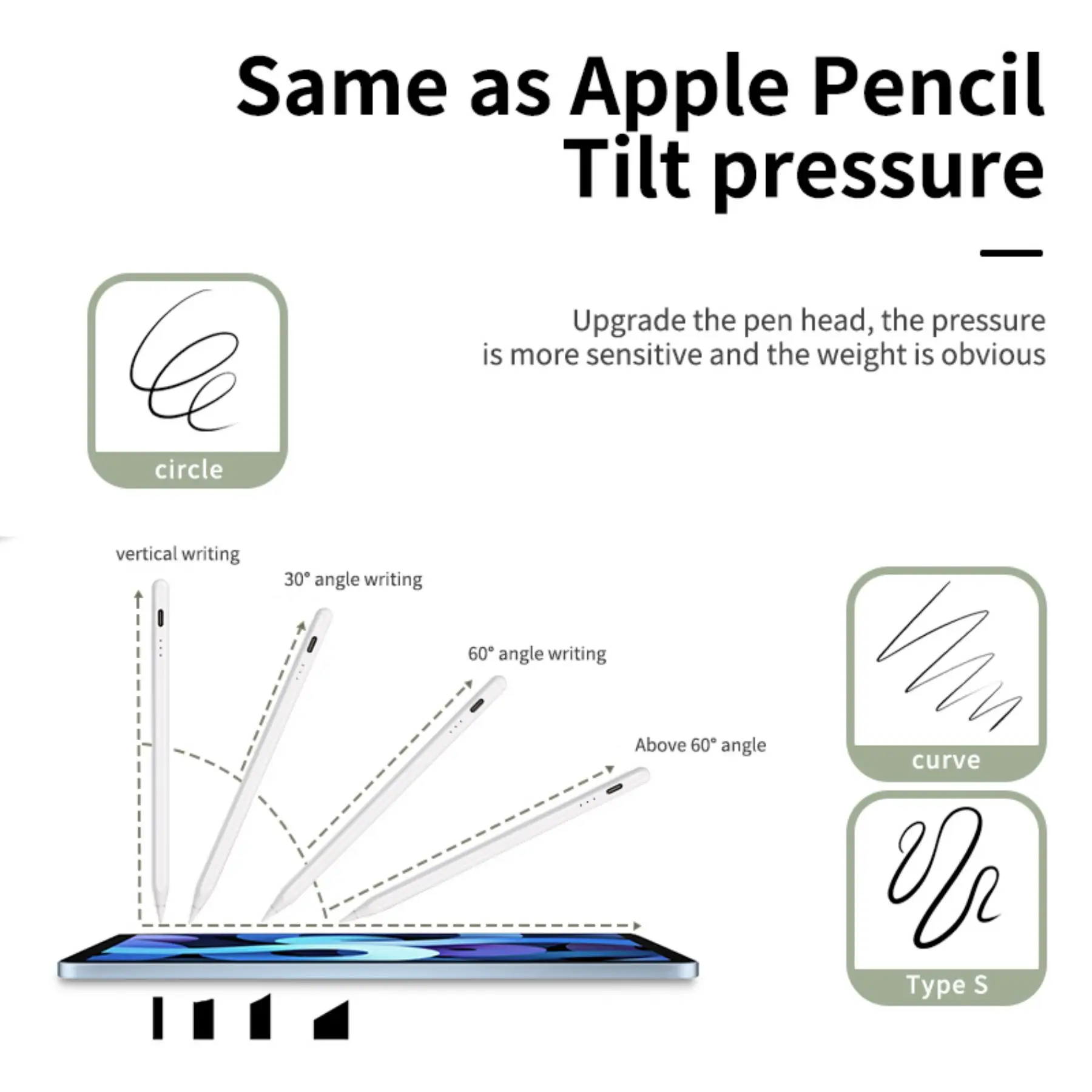 Same as Apple Pencil
Tilt pressure

Upgrade the pen head, the pressure is more sensitive and the weight is obvious

circle

vertical writing

30° angle writing

60° angle writing

Above 60° angle

curve

Type S